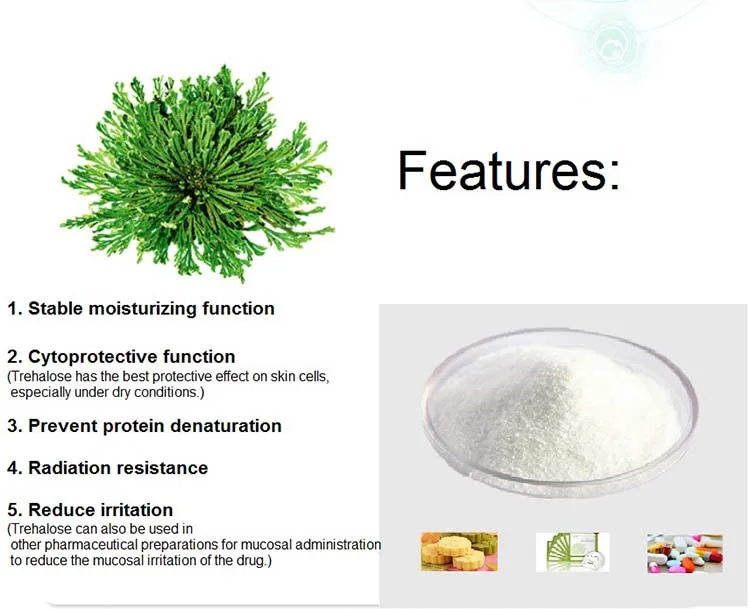 Features:

1. Stable moisturizing function

2. Cytoprotective function
(Trehalose has the best protective effect on skin cells, especially under dry conditions.)

3. Prevent protein denaturation

4. Radiation resistance

5. Reduce irritation
(Trehalose can also be used in other pharmaceutical preparations for mucosal administration to reduce the mucosal irritation of the drug.)